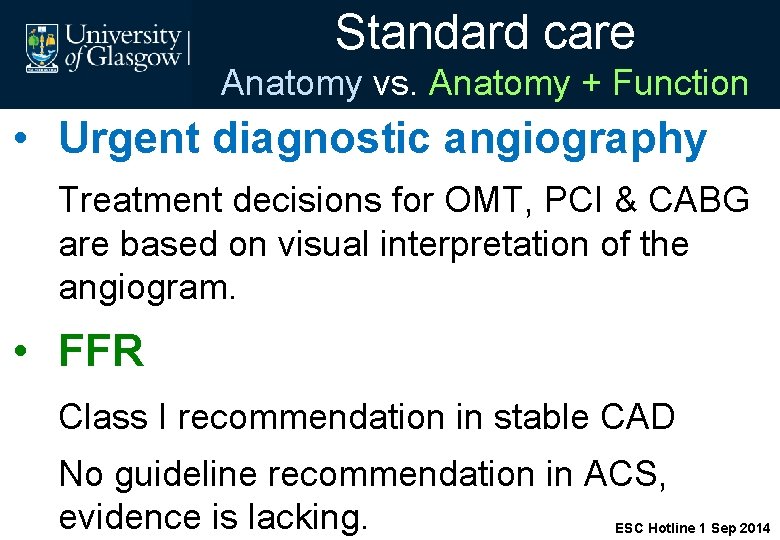 University of Glasgow

Standard care

Anatomy vs. Anatomy + Function

• Urgent diagnostic angiography

Treatment decisions for OMT, PCI & CABG are based on visual interpretation of the angiogram.

• FFR

Class I recommendation in stable CAD

No guideline recommendation in ACS, evidence is lacking.

ESC Hotline 1 Sep 2014